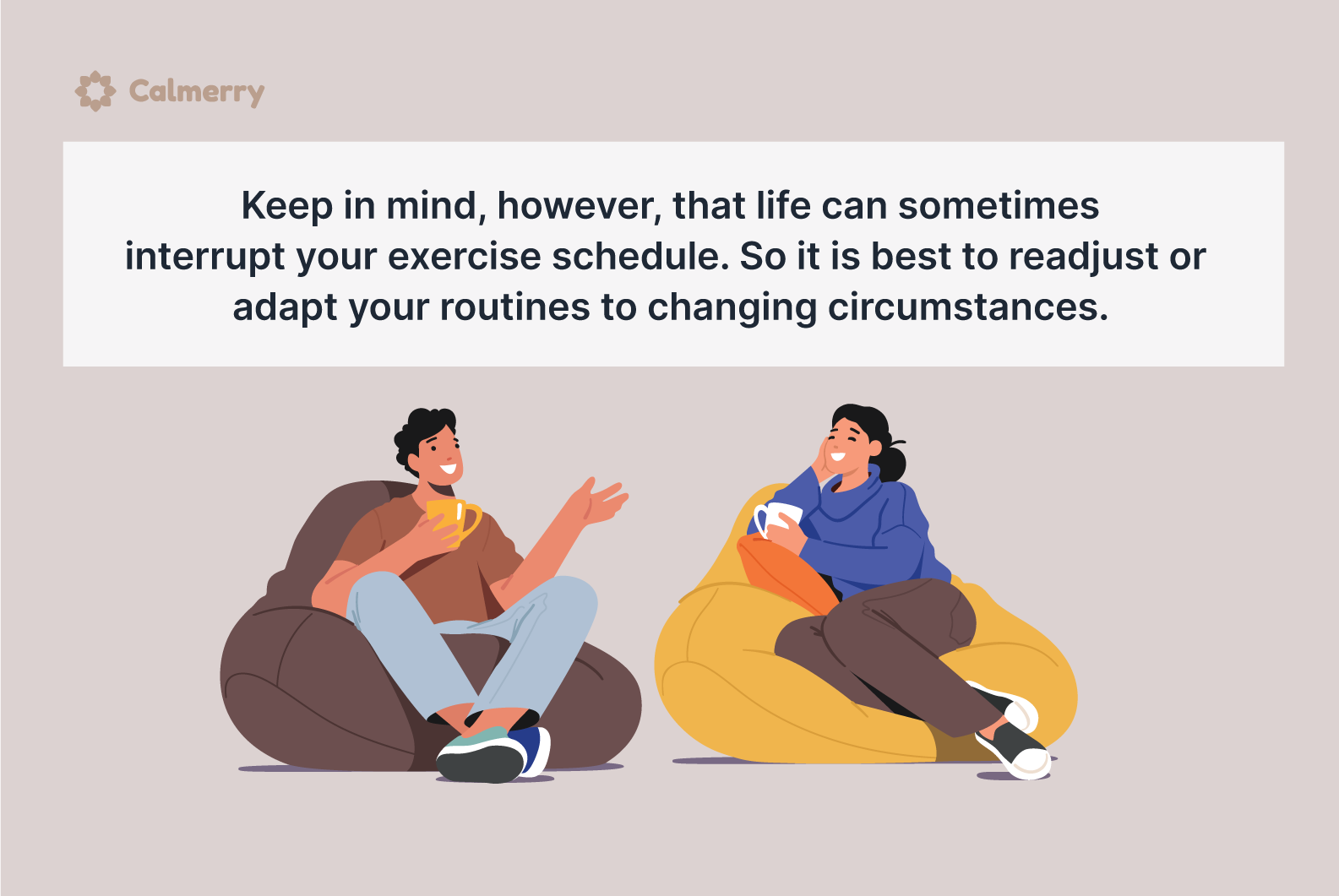 Calmerry

Keep in mind, however, that life can sometimes interrupt your exercise schedule. So it is best to readjust or adapt your routines to changing circumstances.